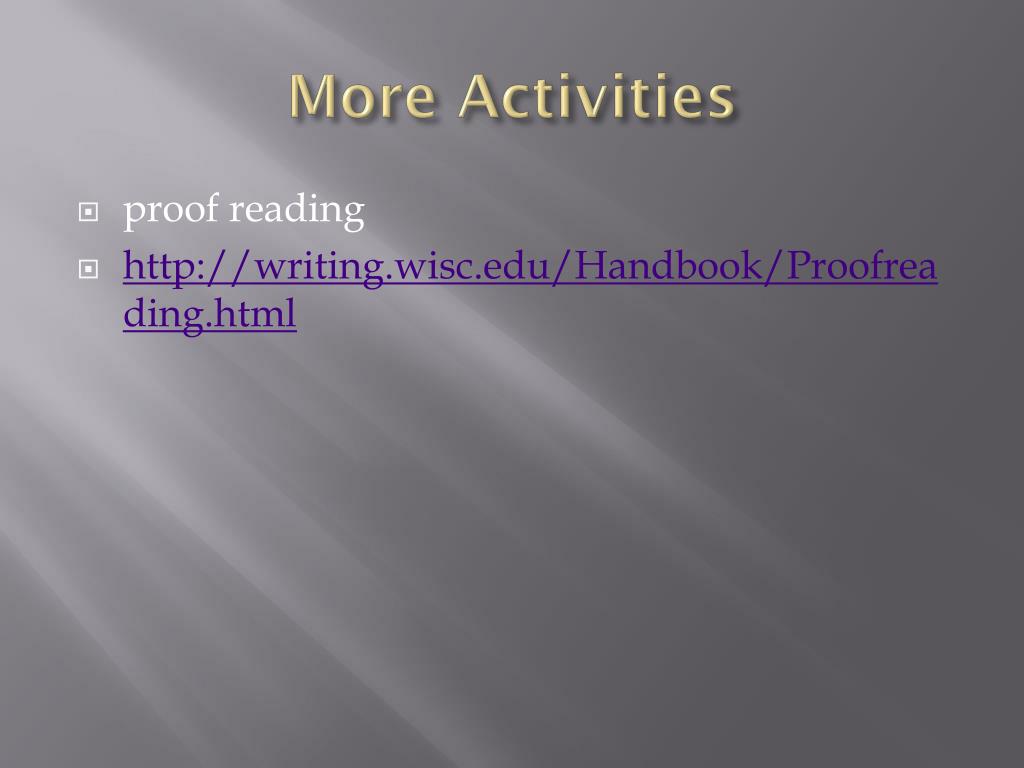 More Activities

proof reading

http://writing.wisc.edu/Handbook/Proofreading.html